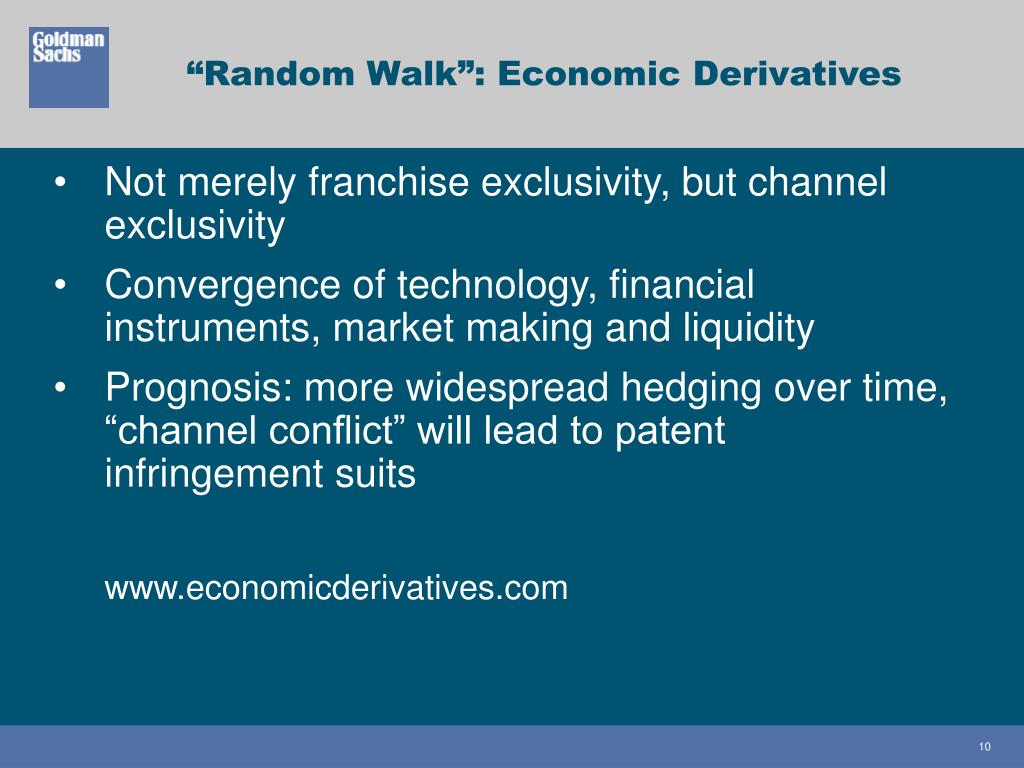 Goldman Sachs

“Random Walk”: Economic Derivatives

• Not merely franchise exclusivity, but channel exclusivity

• Convergence of technology, financial instruments, market making and liquidity

• Prognosis: more widespread hedging over time, “channel conflict” will lead to patent infringement suits

www.economicderivatives.com

10